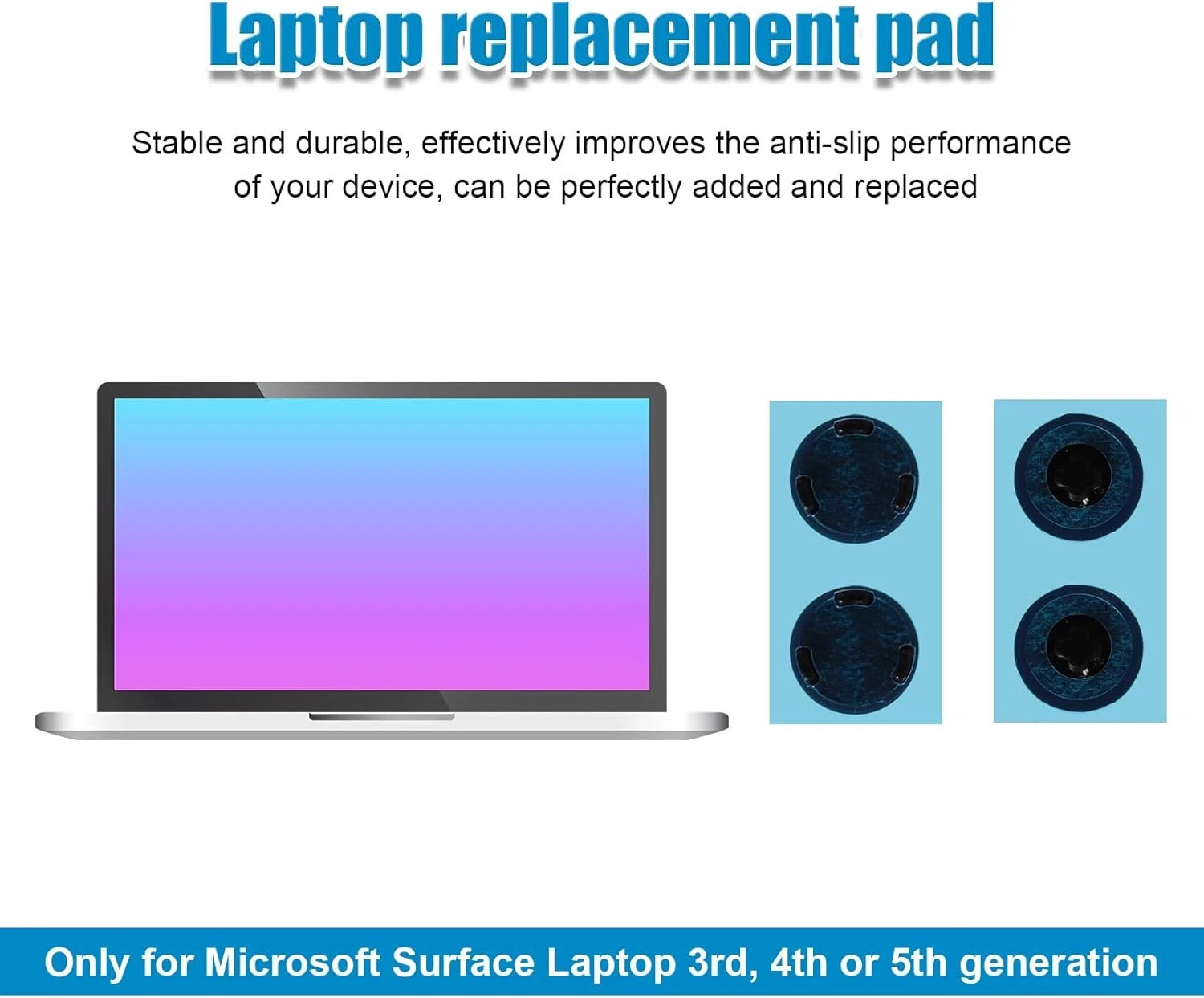 Laptop replacement pad

Stable and durable, effectively improves the anti-slip performance of your device, can be perfectly added and replaced

Only for Microsoft Surface Laptop 3rd, 4th or 5th generation